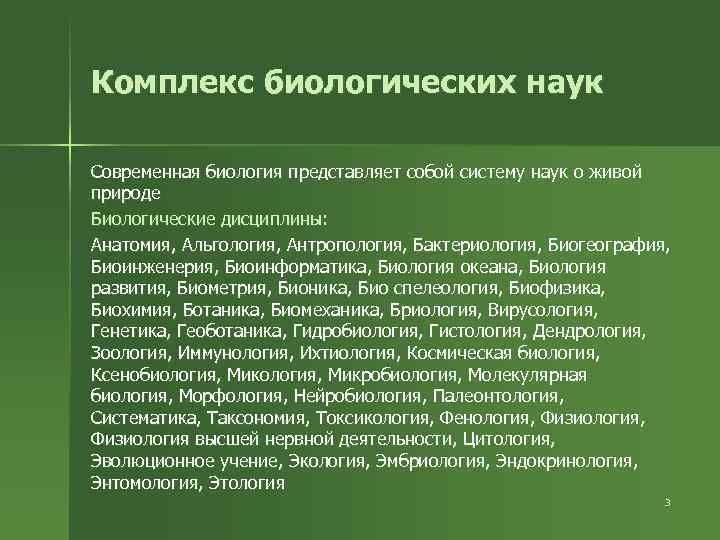 Комплекс биологических наук

Современная биология представляет собой систему наук о живой природе

Биологические дисциплины:

Анатомия, Альгология, Антропология, Бактериология, Биогеография, Биоинженерия, Биоинформатика, Биология океана, Биология развития, Биометрия, Бионика, Био спелеология, Биофизика, Биохимия, Ботаника, Биомеханика, Бриология, Вирусология, Генетика, Геоботаника, Гидробиология, Гистология, Дендрология, Зоология, Иммунология, Ихтиология, Космическая биология, Ксенобиология, Микология, Микробиология, Молекулярная биология, Морфология, Нейробиология, Палеонтология, Систематика, Таксономия, Токсикология, Фенология, Физиология, Физиология высшей нервной деятельности, Цитология, Эволюционное учение, Экология, Эмбриология, Эндокринология, Энтомология, Этология

3